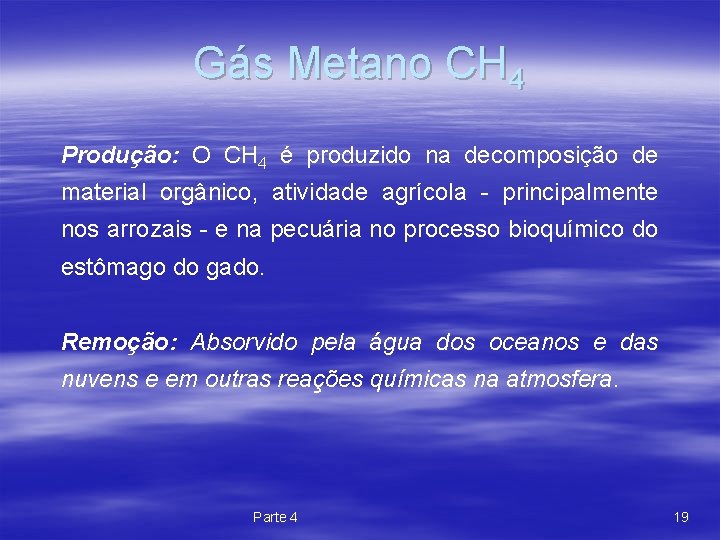 Gás Metano $CH_4$

Produção: O $CH_4$ é produzido na decomposição de material orgânico, atividade agrícola - principalmente nos arrozais - e na pecuária no processo bioquímico do estômago do gado.

Remoção: Absorvido pela água dos oceanos e das nuvens e em outras reações químicas na atmosfera.

Parte 4

19